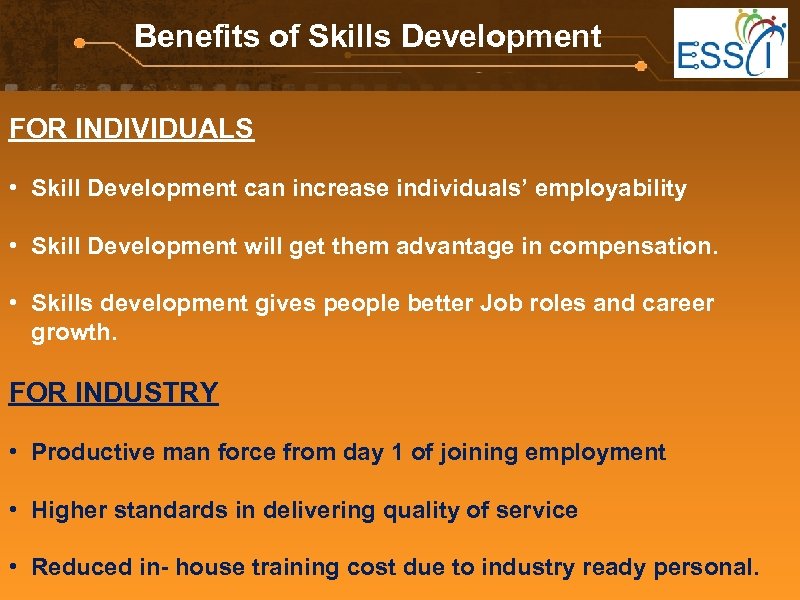 Benefits of Skills Development

ESSCI

FOR INDIVIDUALS

• Skill Development can increase individuals' employability

• Skill Development will get them advantage in compensation.

• Skills development gives people better Job roles and career growth.

FOR INDUSTRY

• Productive man force from day 1 of joining employment

• Higher standards in delivering quality of service

• Reduced in- house training cost due to industry ready personal.